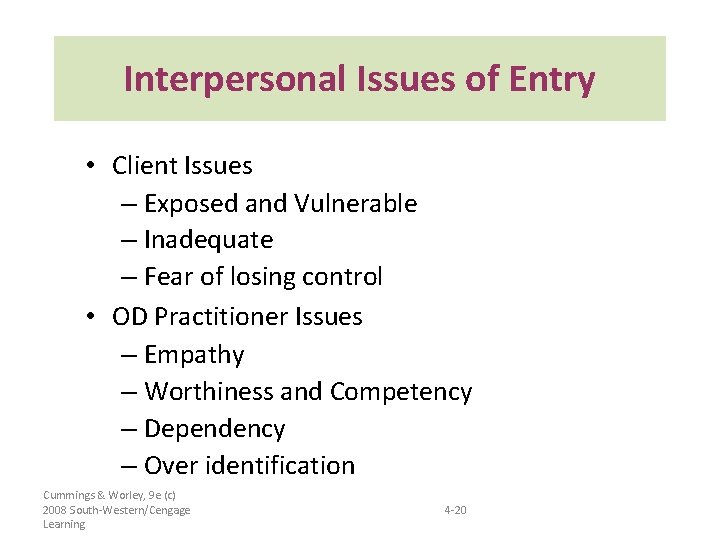 Interpersonal Issues of Entry

• Client Issues
– Exposed and Vulnerable
– Inadequate
– Fear of losing control
• OD Practitioner Issues
– Empathy
– Worthiness and Competency
– Dependency
– Over identification

Cummings & Worley, 9e (c) 2008 South-Western/Cengage Learning

4-20